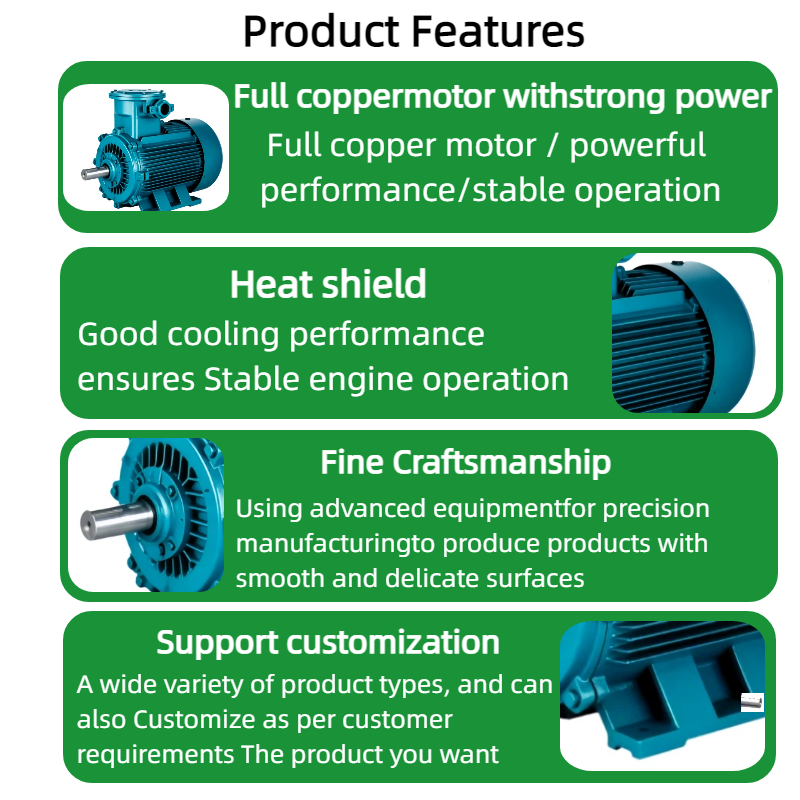 Product Features

Full coppermotor withstrong power

Full copper motor / powerful performance/stable operation

Heat shield

Good cooling performance ensures Stable engine operation

Fine Craftsmanship

Using advanced equipmentfor precision manufacturingto produce products with smooth and delicate surfaces

Support customization

A wide variety of product types, and can also Customize as per customer requirements The product you want